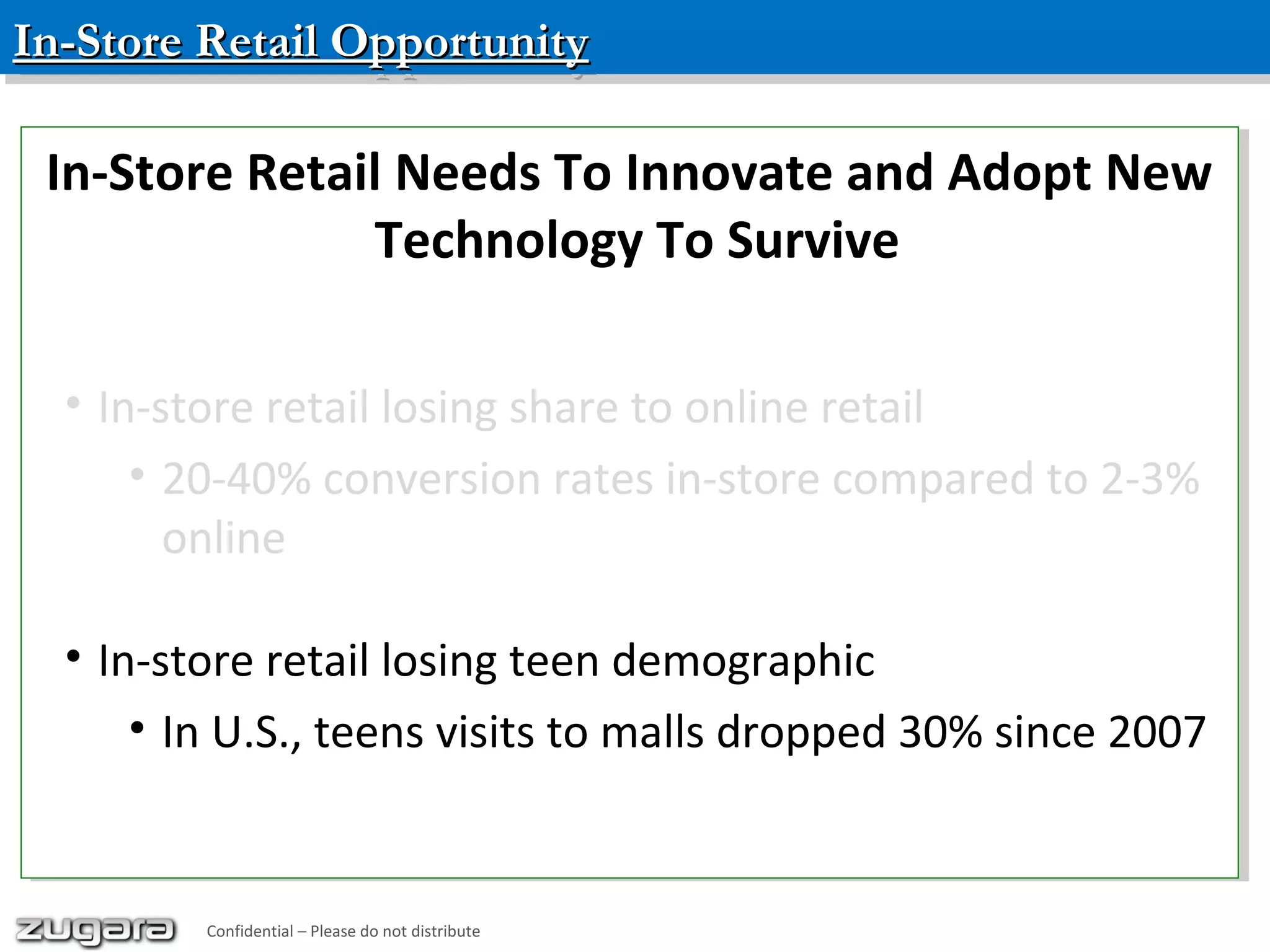 In-Store Retail Opportunity

In-Store Retail Needs To Innovate and Adopt New Technology To Survive

• In-store retail losing share to online retail
  • 20-40% conversion rates in-store compared to 2-3% online

• In-store retail losing teen demographic
  • In U.S., teens visits to malls dropped 30% since 2007

zugara

Confidential – Please do not distribute